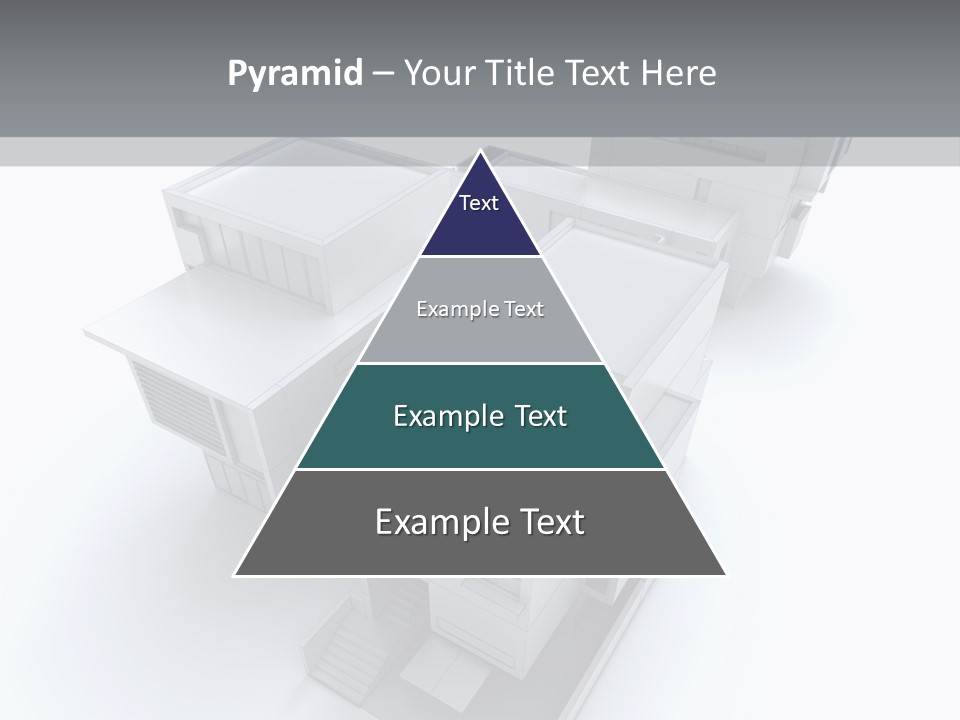 Pyramid – Your Title Text Here

Text

Example Text

Example Text

Example Text